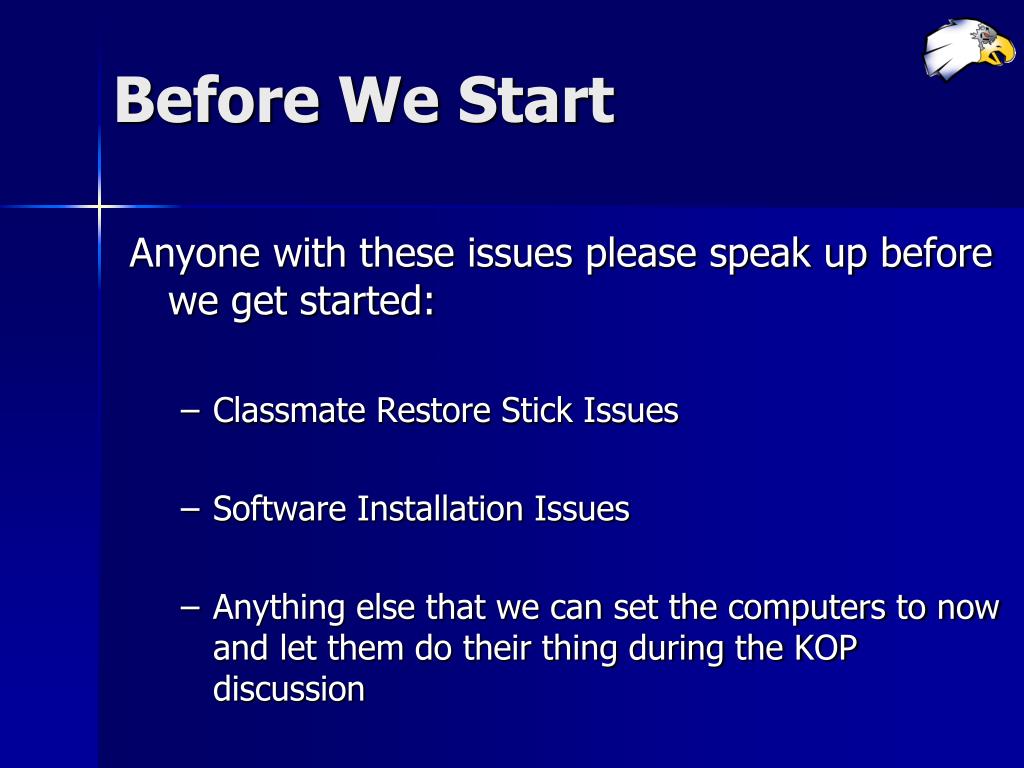 Before We Start

Anyone with these issues please speak up before we get started:

– Classmate Restore Stick Issues

– Software Installation Issues

– Anything else that we can set the computers to now and let them do their thing during the KOP discussion